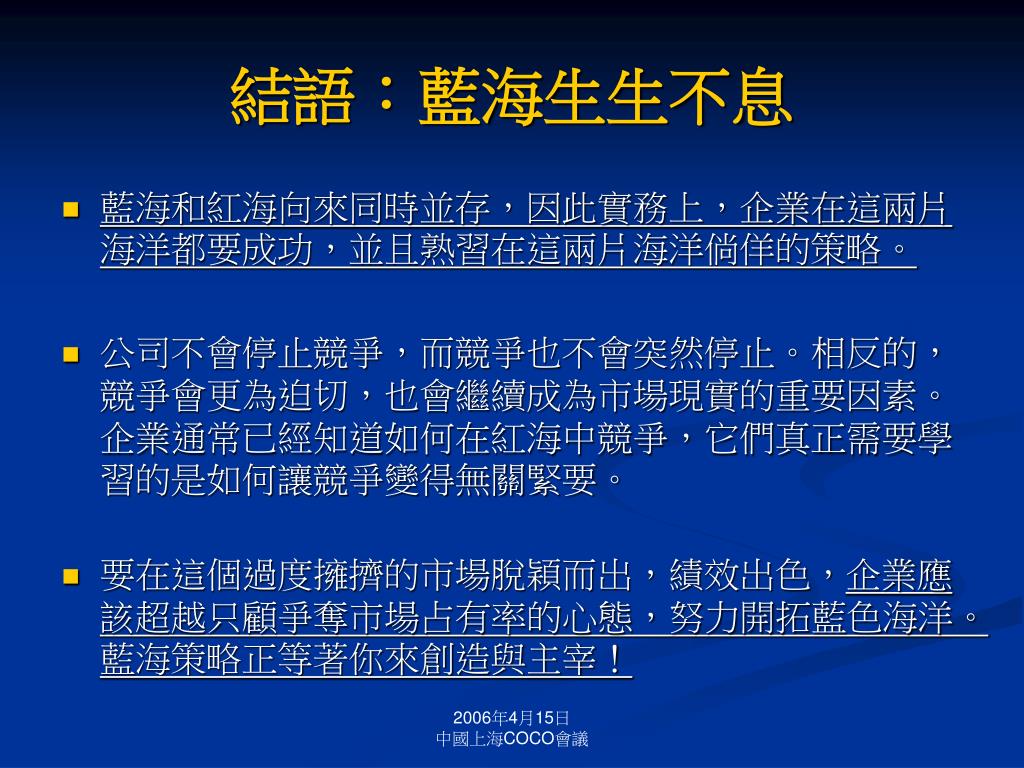 結語：藍海生生不息

藍海和紅海向來同時並存，因此實務上，企業在這兩片海洋都要成功，並且熟習在這兩片海洋倘佯的策略。

公司不會停止競爭，而競爭也不會突然停止。相反的，競爭會更為迫切，也會繼續成為市場現實的重要因素。企業通常已經知道如何在紅海中競爭，它們真正需要學習的是如何讓競爭變得無關緊要。

要在這個過度擁擠的市場脫穎而出，績效出色，企業應該超越只顧爭奪市場占有率的心態，努力開拓藍色海洋。藍海策略正等著你來創造與主宰！

2006年4月15日
中國上海COCO會議